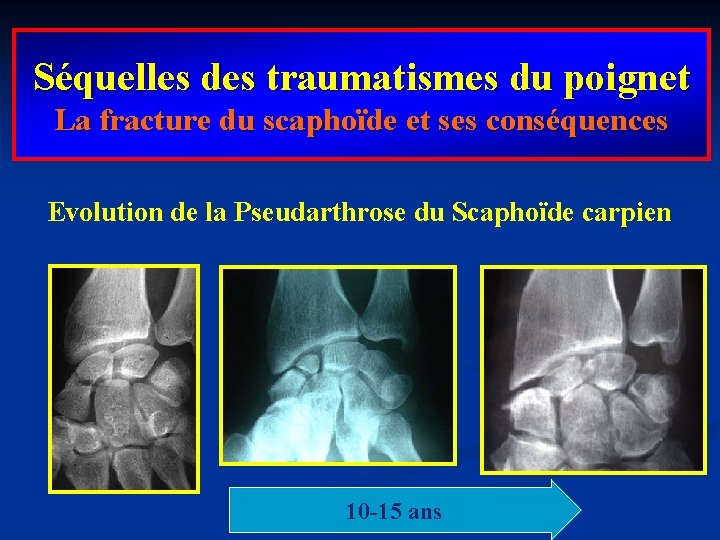 Séquelles des traumatismes du poignet
La fracture du scaphoïde et ses conséquences

Evolution de la Pseudarthrose du Scaphoïde carpien

10-15 ans